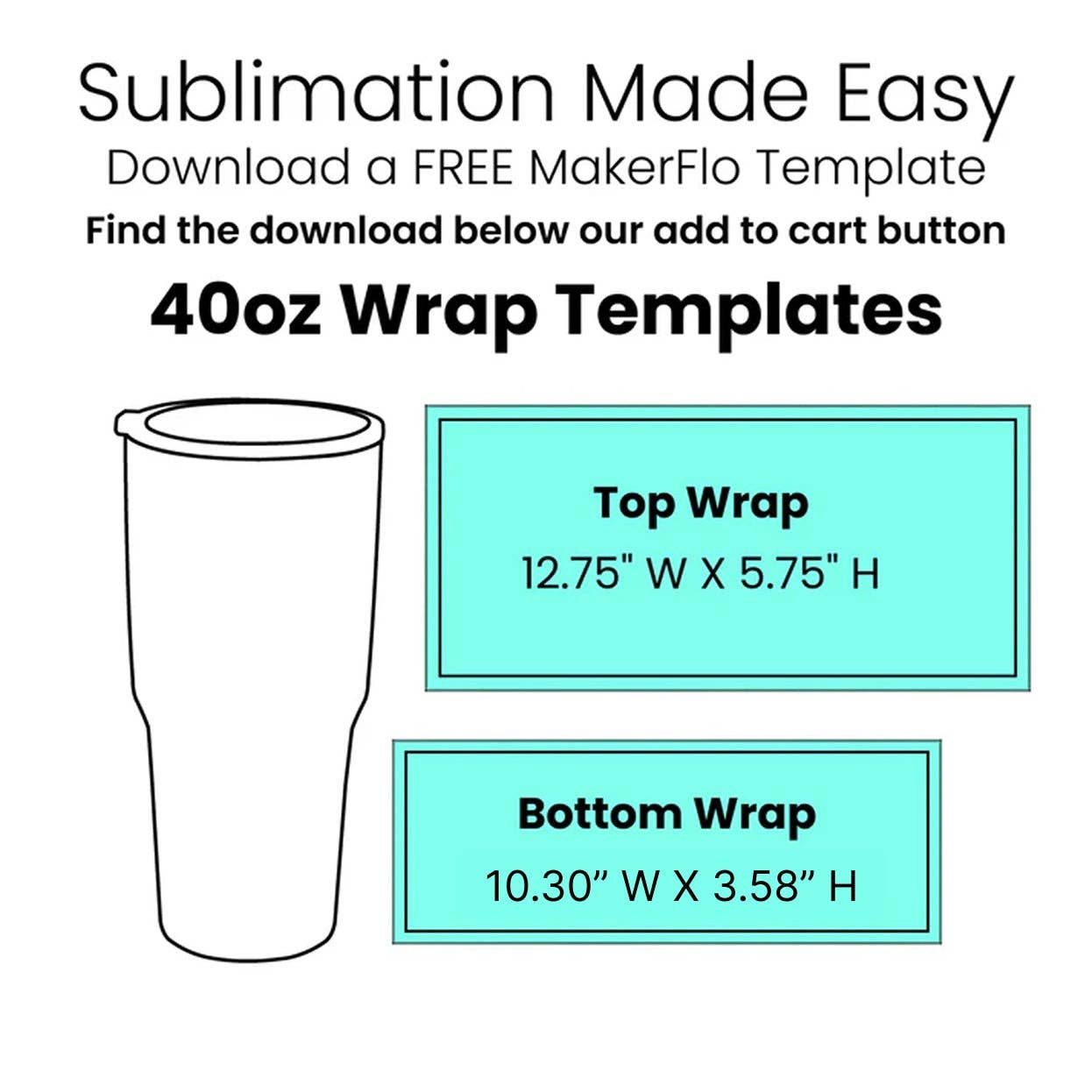 Sublimation Made Easy
Download a FREE MakerFlo Template
Find the download below our add to cart button

40oz Wrap Templates

Top Wrap
12.75" W X 5.75" H

Bottom Wrap
10.30” W X 3.58” H